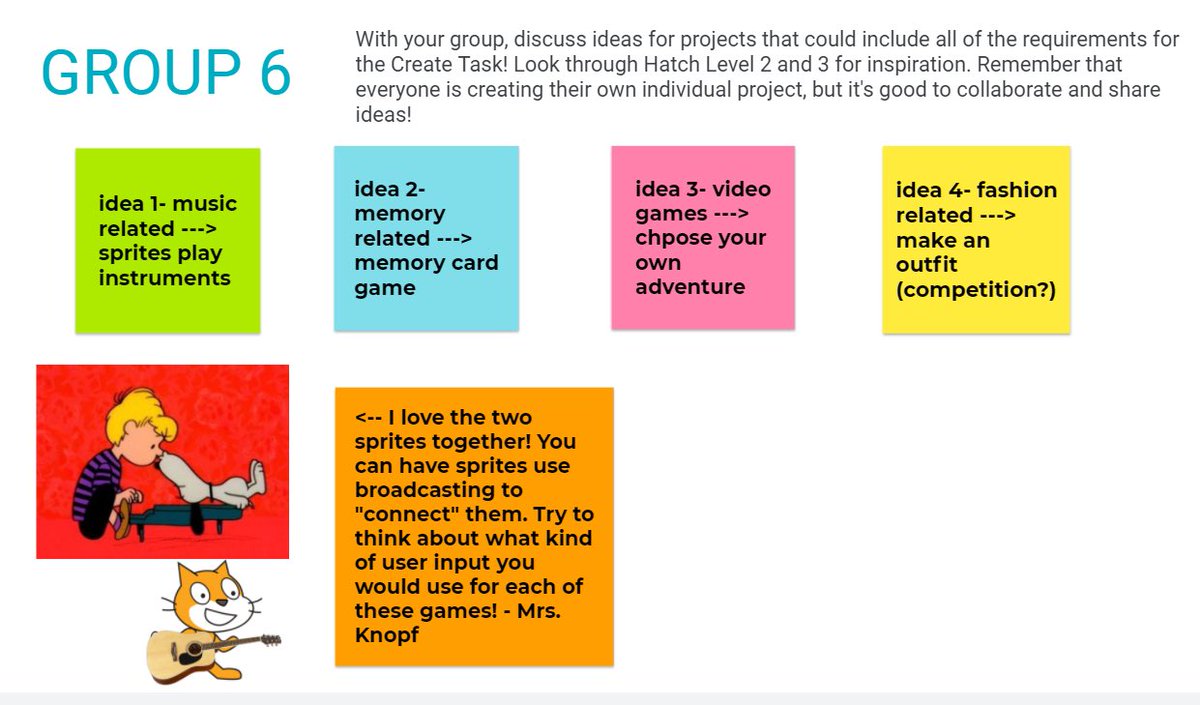 GROUP 6

With your group, discuss ideas for projects that could include all of the requirements for the Create Task! Look through Hatch Level 2 and 3 for inspiration. Remember that everyone is creating their own individual project, but it's good to collaborate and share ideas!

idea 1- music related ---> sprites play instruments

idea 2- memory related ---> memory card game

idea 3- video games ---> chpose your own adventure

idea 4- fashion related ---> make an outfit (competition?)

<-- I love the two sprites together! You can have sprites use broadcasting to "connect" them. Try to think about what kind of user input you would use for each of these games! - Mrs. Knopf